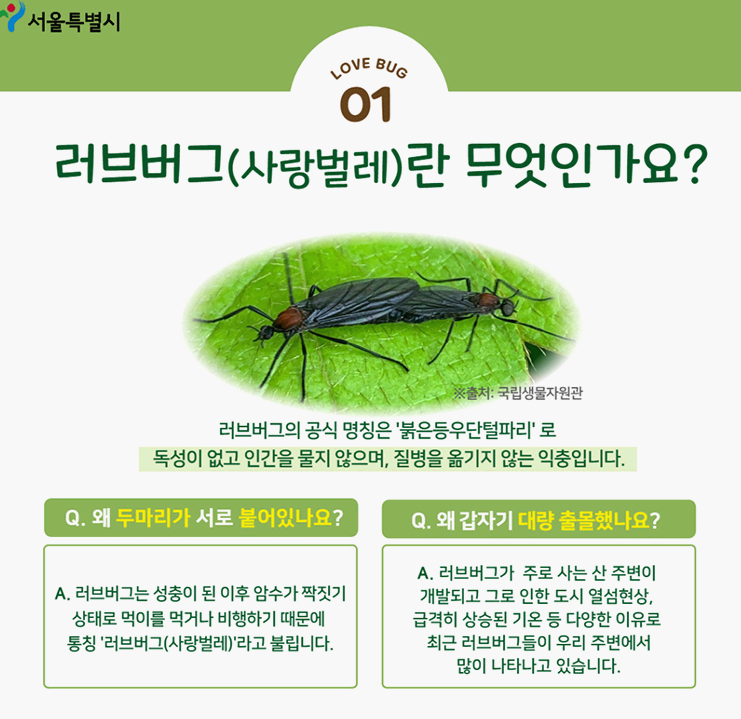 서울특별시

LOVE BUG
01

러브버그(사랑벌레)란 무엇인가요?

※출처: 국립생물자원관

러브버그의 공식 명칭은 '붉은등우단털파리' 로
독성이 없고 인간을 물지 않으며, 질병을 옮기지 않는 익충입니다.

Q. 왜 두마리가 서로 붙어있나요?

A. 러브버그는 성충이 된 이후 암수가 짝짓기 상태로 먹이를 먹거나 비행하기 때문에 통칭 '러브버그(사랑벌레)'라고 불립니다.

Q. 왜 갑자기 대량 출몰했나요?

A. 러브버그가 주로 사는 산 주변이 개발되고 그로 인한 도시 열섬현상, 급격히 상승된 기온 등 다양한 이유로 최근 러브버그들이 우리 주변에서 많이 나타나고 있습니다.